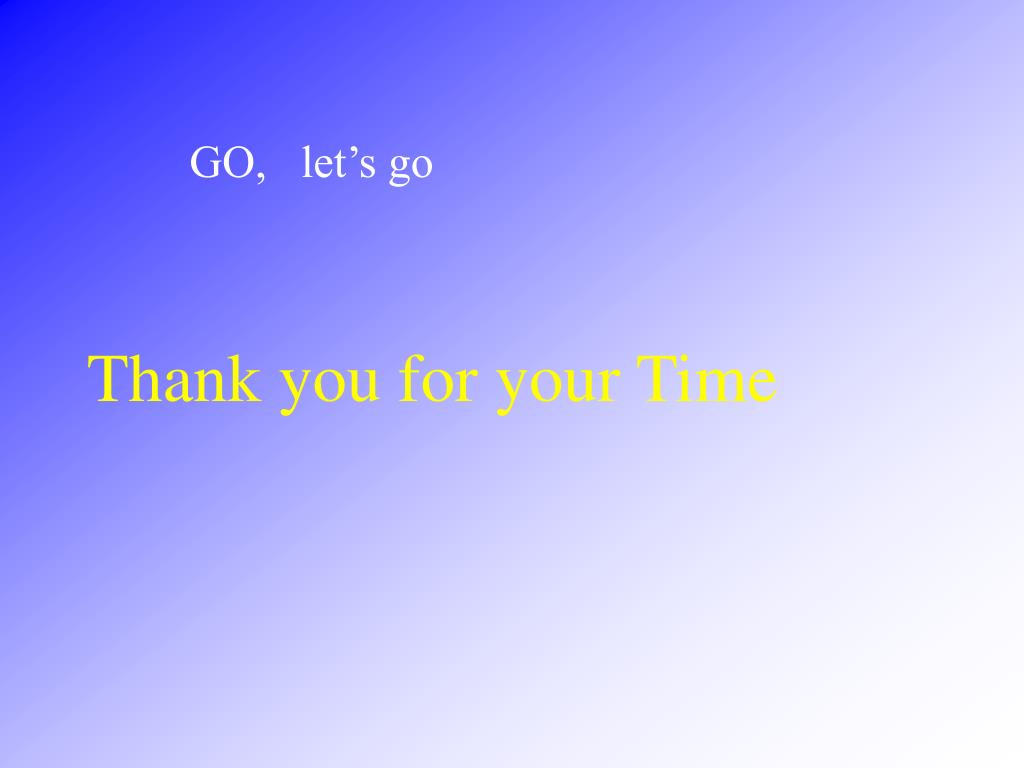 GO, let’s go

Thank you for your Time